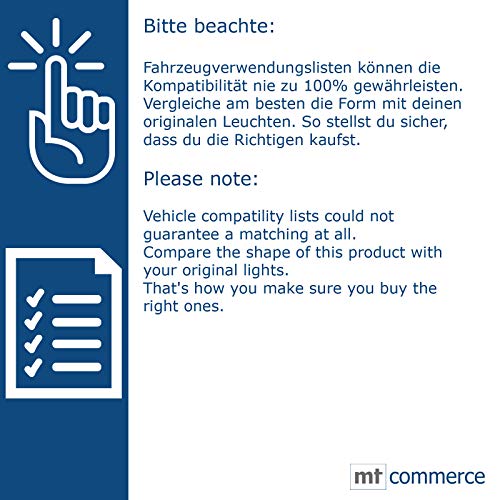 Bitte beachte:

Fahrzeugverwendungslisten können die Kompatibilität nie zu 100% gewährleisten. Vergleiche am besten die Form mit deinen originalen Leuchten. So stellst du sicher, dass du die Richtigen kaufst.

Please note:

Vehicle compatility lists could not guarantee a matching at all.
Compare the shape of this product with your original lights.
That's how you make sure you buy the right ones.

mt commerce